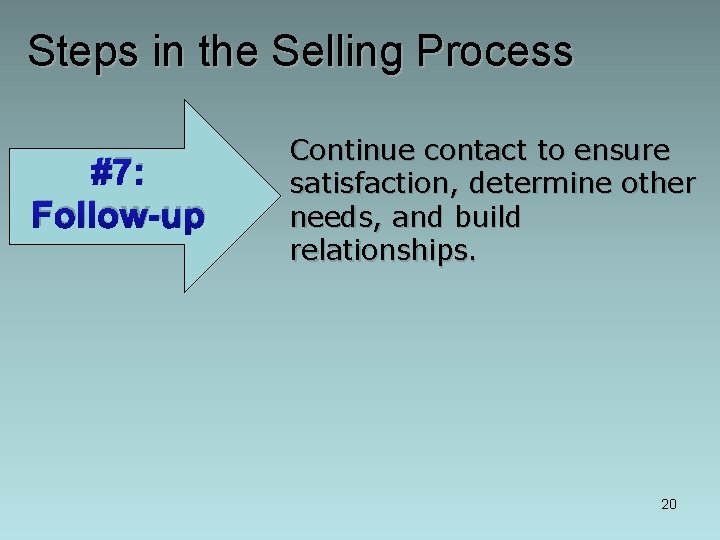 Steps in the Selling Process

#7:
Follow-up

Continue contact to ensure satisfaction, determine other needs, and build relationships.

20